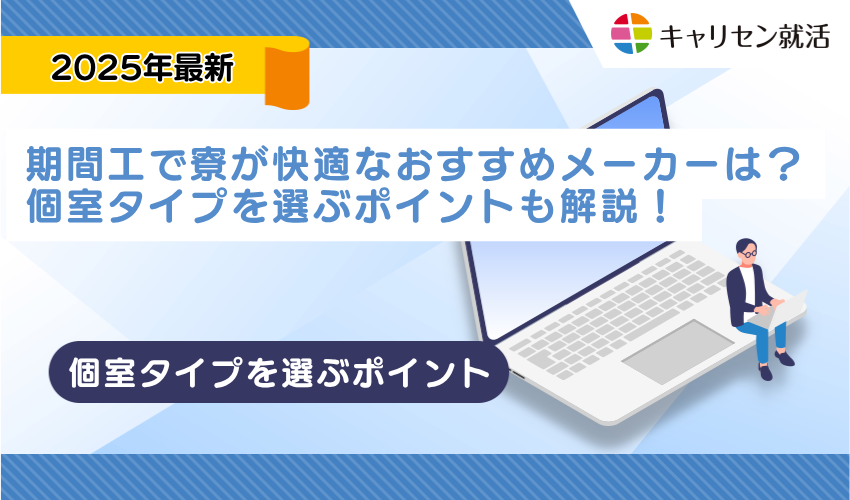 キャリセン就活

2025年最新

期間工で寮が快適なおすすめメーカーは？
個室タイプを選ぶポイントも解説！

個室タイプを選ぶポイント